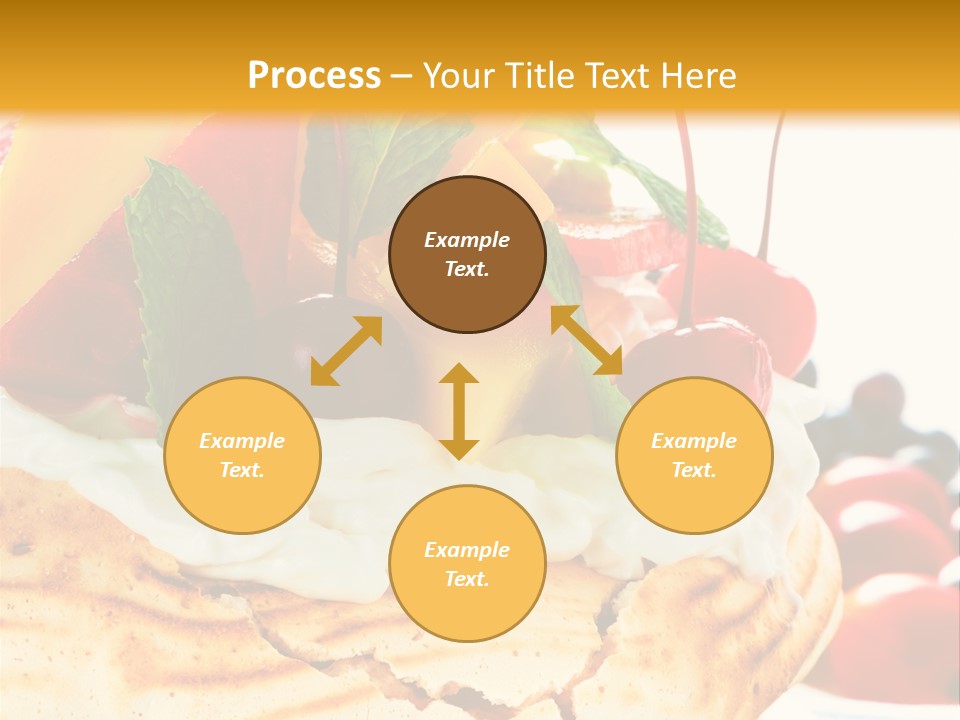 Process – Your Title Text Here

Example Text.

Example Text.

Example Text.

Example Text.